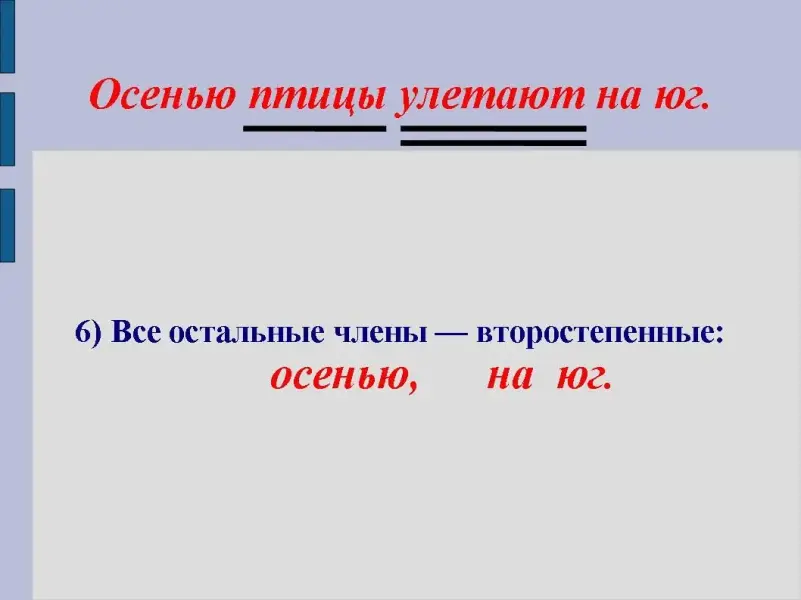 Осенью птицы улетают на юг.

6) Все остальные члены — второстепенные:
осенью, на юг.